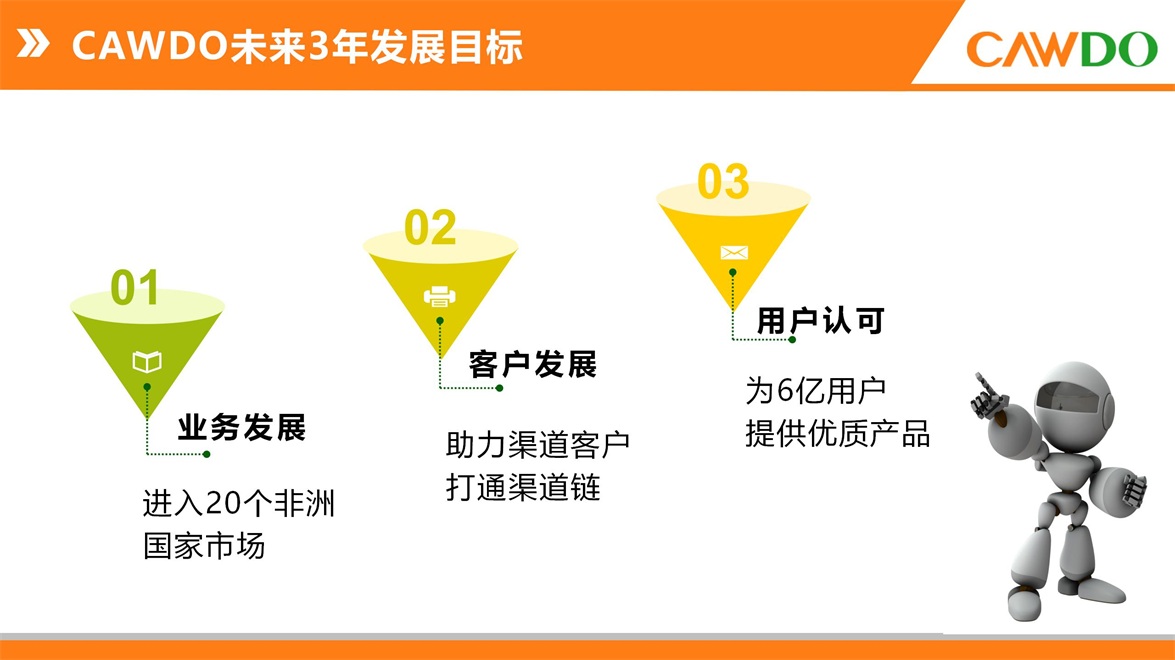 CAWDO未来3年发展目标

CAWDO

01

业务发展

进入20个非洲国家市场

02

客户发展

助力渠道客户打通渠道链

03

用户认可

为6亿用户提供优质产品